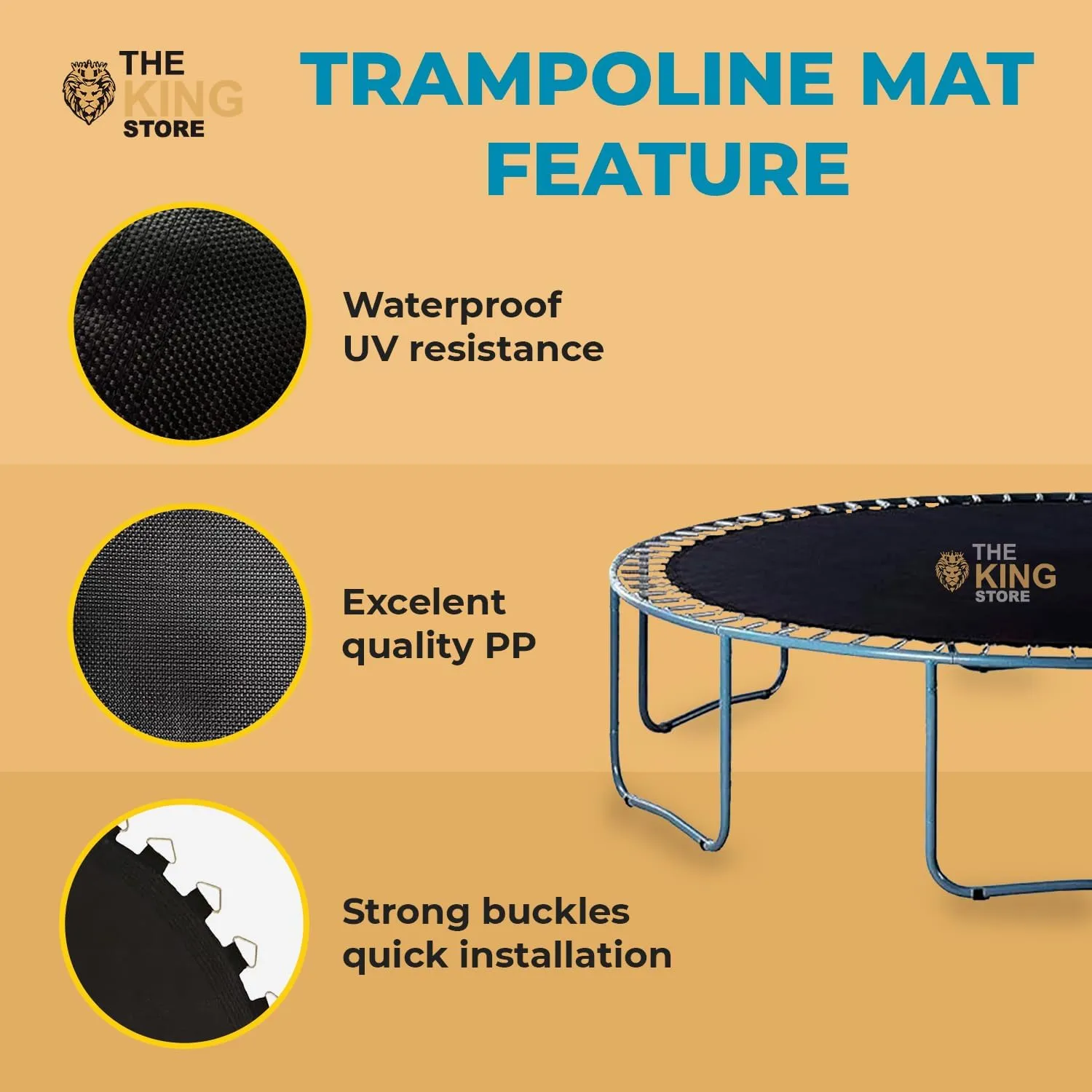 THE KING STORE

TRAMPOLINE MAT FEATURE

Waterproof
UV resistance

Excelent
quality PP

THE KING STORE

Strong buckles
quick installation